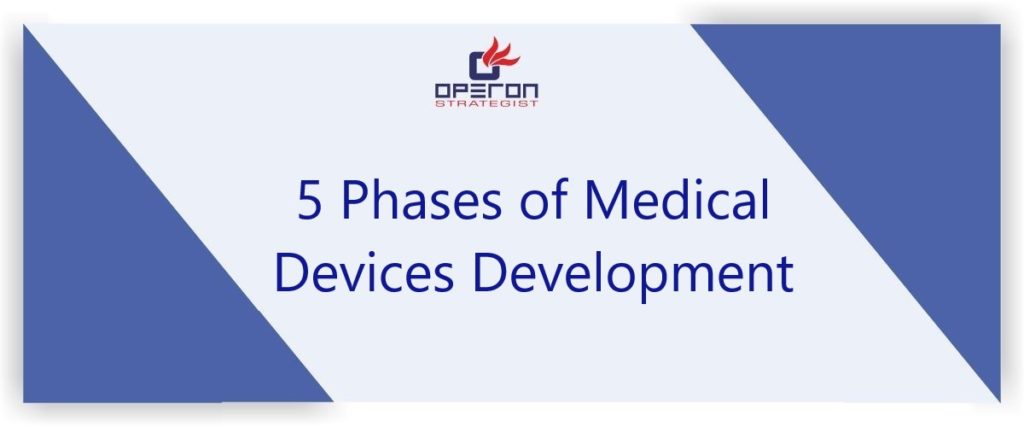 OPERON
STRATEGIST

5 Phases of Medical Devices Development